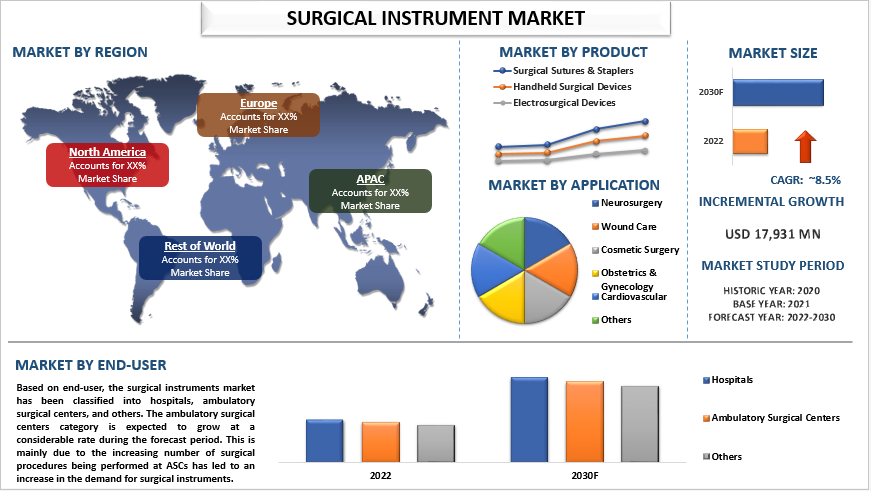 SURGICAL INSTRUMENT MARKET

MARKET BY REGION

Europe
Accounts for XX%
Market Share

North America
Accounts for XX%
Market Share

APAC
Accounts for XX%
Market Share

Rest of World
Accounts for XX%
Market Share

MARKET BY PRODUCT

Surgical Sutures & Staplers
Handheld Surgical Devices
Electrosurgical Devices

MARKET BY APPLICATION

Neurosurgery
Wound Care
Cosmetic Surgery
Obstetrics & Gynecology
Cardiovascular
Others

MARKET SIZE

2030F
2022

CAGR: ~8.5%

INCREMENTAL GROWTH

USD 17,931 MN

MARKET STUDY PERIOD

HISTORIC YEAR: 2020
BASE YEAR: 2021
FORECAST YEAR: 2022-2030

MARKET BY END-USER

Based on end-user, the surgical instruments market has been classified into hospitals, ambulatory surgical centers, and others. The ambulatory surgical centers category is expected to grow at a considerable rate during the forecast period. This is mainly due to the increasing number of surgical procedures being performed at ASCs has led to an increase in the demand for surgical instruments.

2022
2030F

Hospitals
Ambulatory Surgical Centers
Others